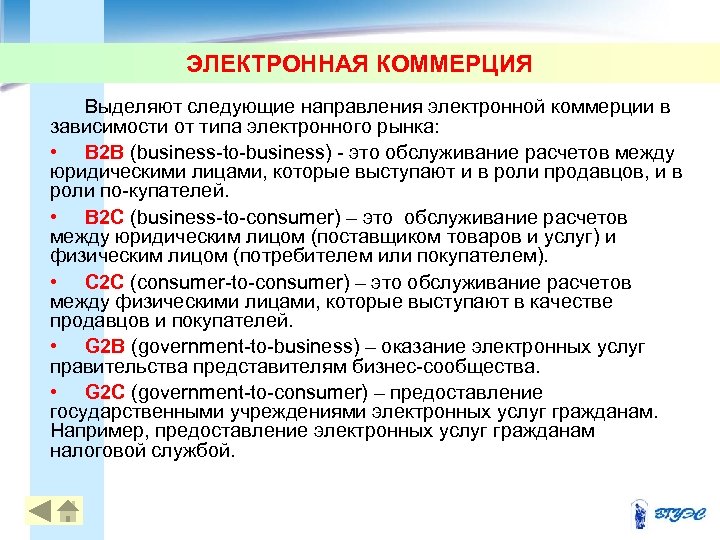 ЭЛЕКТРОННАЯ КОММЕРЦИЯ

Выделяют следующие направления электронной коммерции в зависимости от типа электронного рынка:

• B2B (business-to-business) - это обслуживание расчетов между юридическими лицами, которые выступают и в роли продавцов, и в роли по-купателей.

• B2C (business-to-consumer) – это обслуживание расчетов между юридическим лицом (поставщиком товаров и услуг) и физическим лицом (потребителем или покупателем).

• C2C (consumer-to-consumer) – это обслуживание расчетов между физическими лицами, которые выступают в качестве продавцов и покупателей.

• G2B (government-to-business) – оказание электронных услуг правительства представителям бизнес-сообщества.

• G2C (government-to-consumer) – предоставление государственными учреждениями электронных услуг гражданам. Например, предоставление электронных услуг гражданам налоговой службой.

ВГУЭС